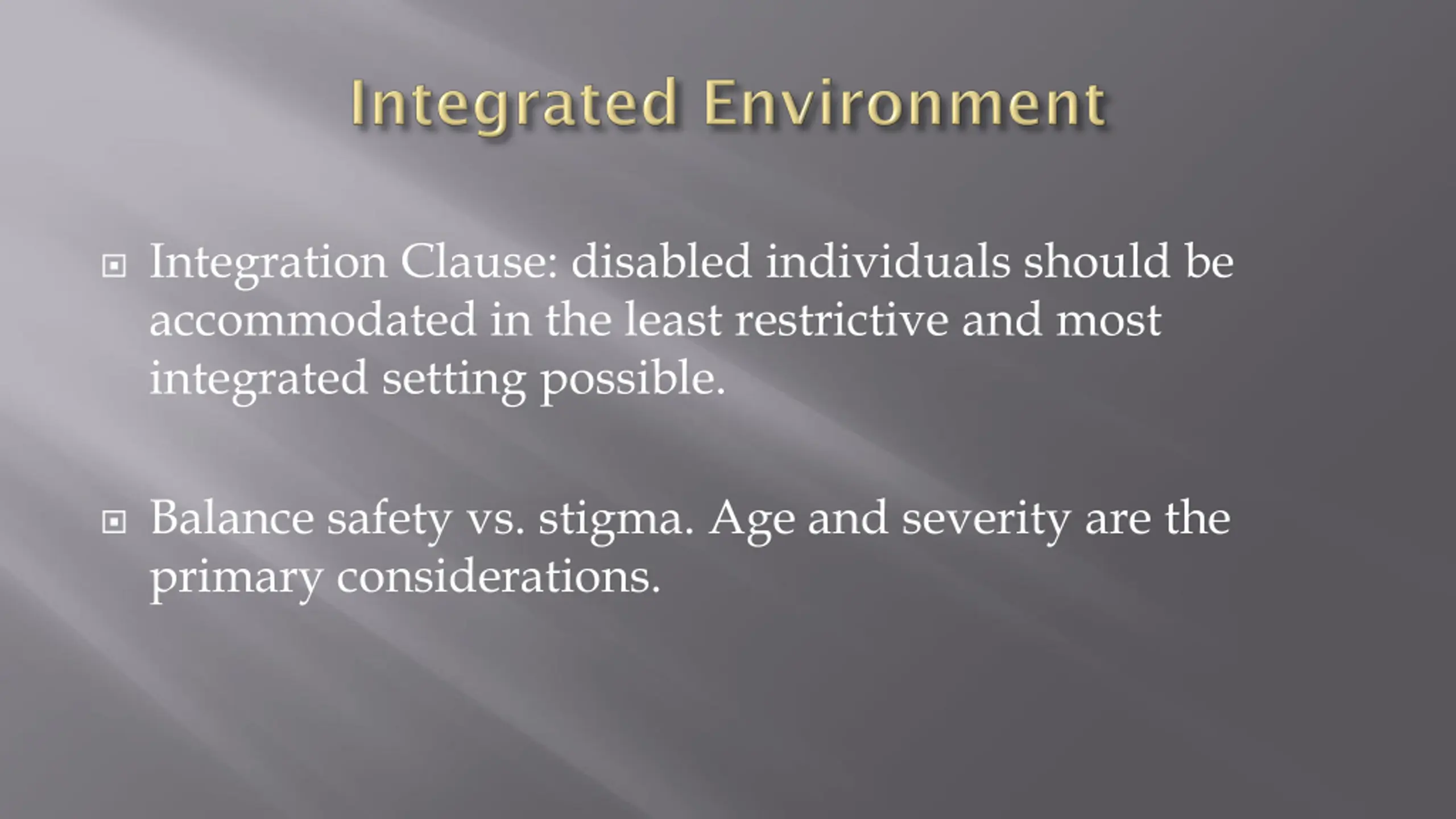 Integrated Environment

Integration Clause: disabled individuals should be accommodated in the least restrictive and most integrated setting possible.

Balance safety vs. stigma. Age and severity are the primary considerations.